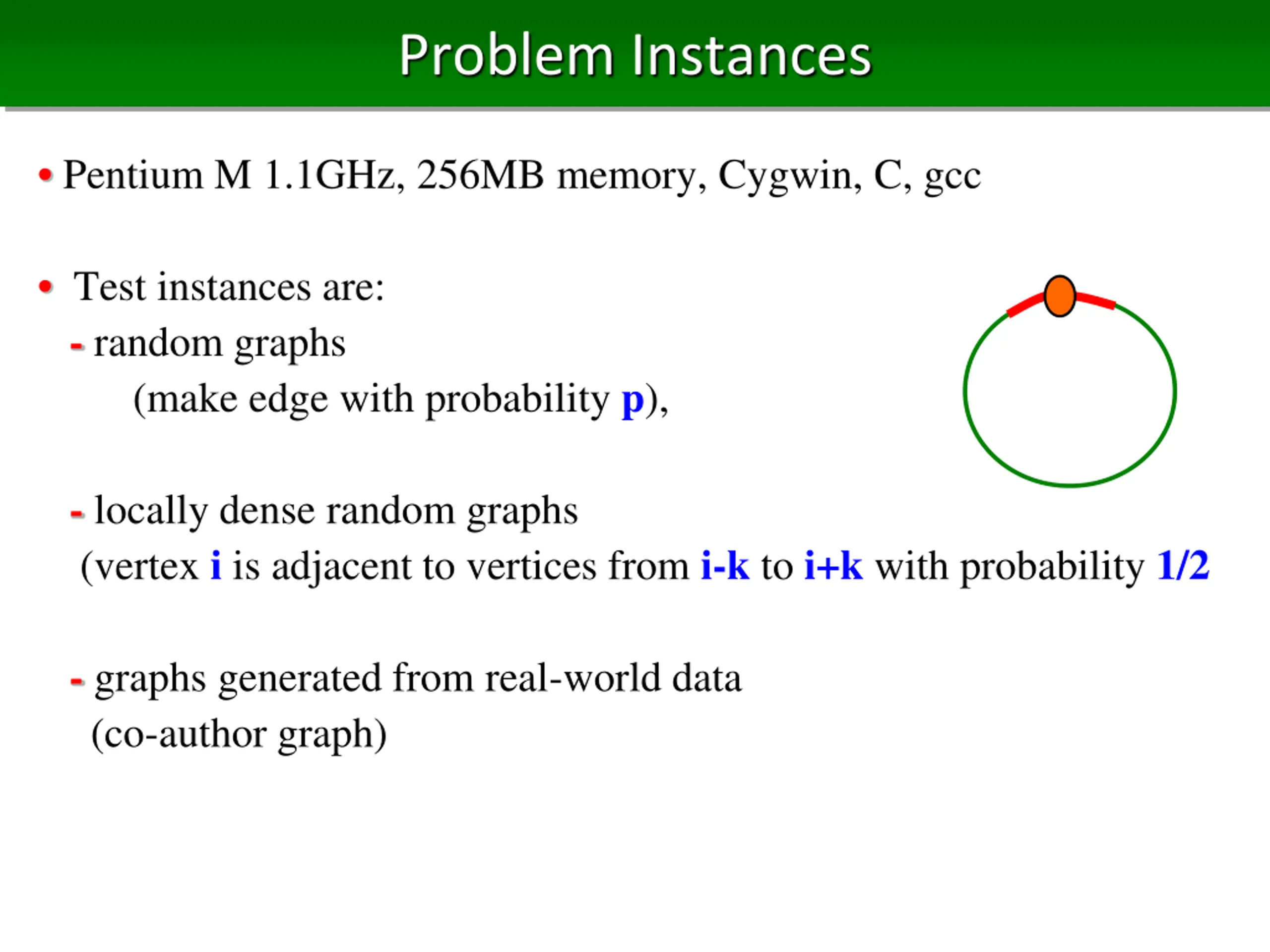 Problem Instances

• Pentium M 1.1GHz, 256MB memory, Cygwin, C, gcc

• Test instances are:
- random graphs
(make edge with probability p),

- locally dense random graphs
(vertex i is adjacent to vertices from i-k to i+k with probability 1/2

- graphs generated from real-world data
(co-author graph)